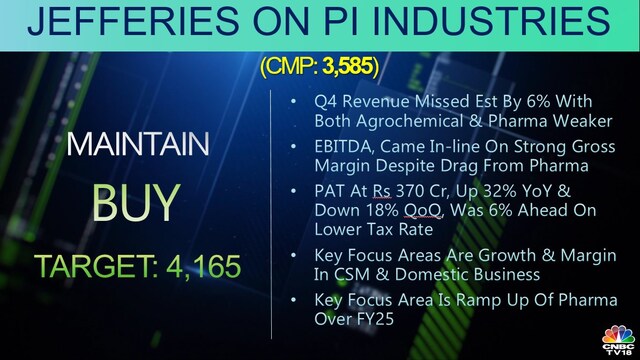 JEFFERIES ON PI INDUSTRIES

(CMP: 3,585)

MAINTAIN

BUY

TARGET: 4,165

• Q4 Revenue Missed Est By 6% With Both Agrochemical & Pharma Weaker

• EBITDA, Came In-line On Strong Gross Margin Despite Drag From Pharma

• PAT At Rs 370 Cr, Up 32% YoY & Down 18% QoQ, Was 6% Ahead On Lower Tax Rate

• Key Focus Areas Are Growth & Margin In CSM & Domestic Business

• Key Focus Area Is Ramp Up Of Pharma Over FY25

CNBC TV18